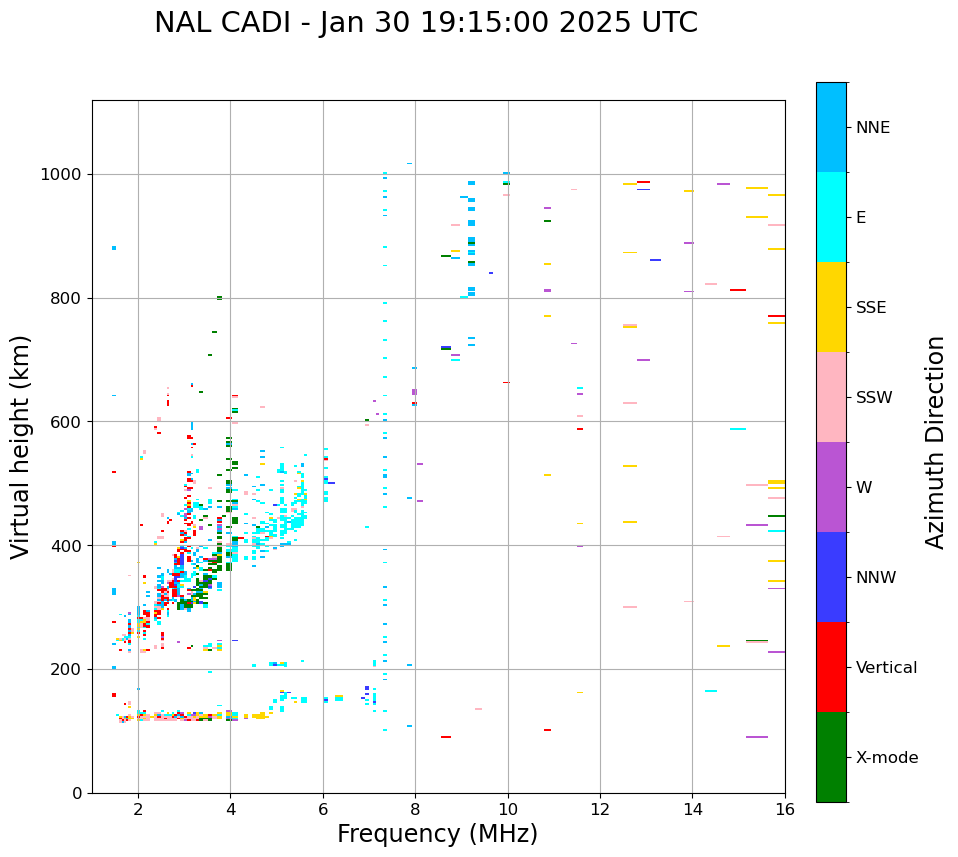 NAL CADI - Jan 30 19:15:00 2025 UTC

Virtual height (km)

1000
800
600
400
200
0

2
4
6
8
10
12
14
16

Frequency (MHz)

NNE
E
SSE
SSW
W
NNW
Vertical
X-mode

Azimuth Direction